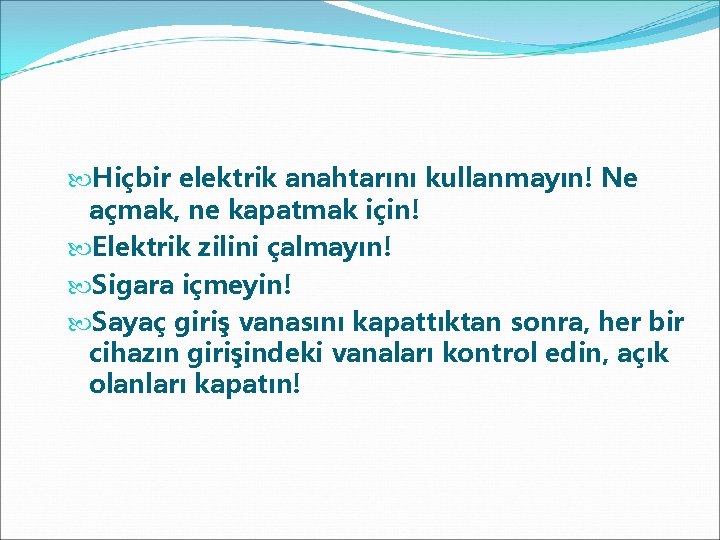 Hiçbir elektrik anahtarını kullanmayın! Ne açmak, ne kapatmak için!
Elektrik zilini çalmayın!
Sigara içmeyin!
Sayaç giriş vanasını kapattıktan sonra, her bir cihazın girişindeki vanaları kontrol edin, açık olanları kapatın!